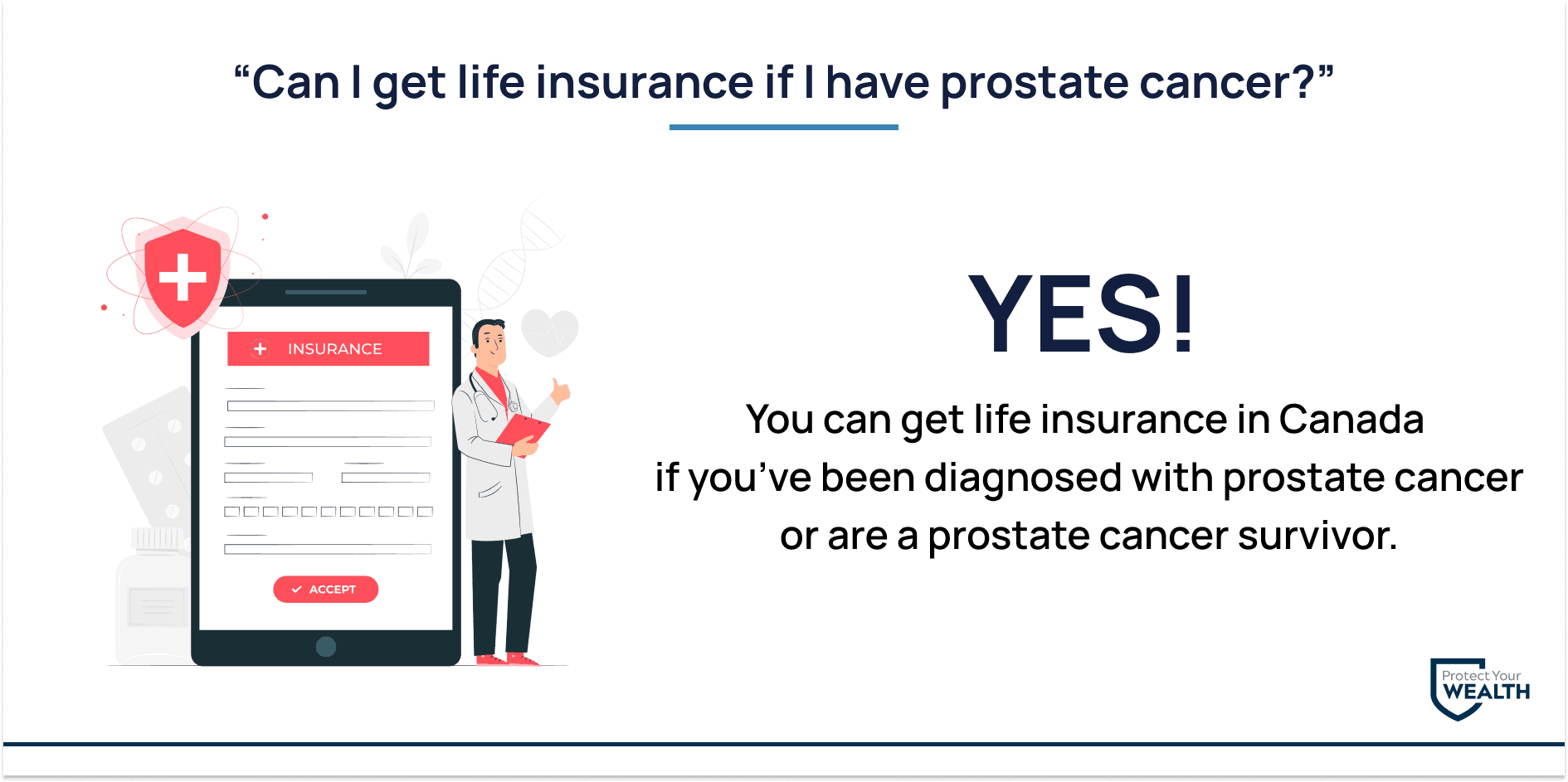 “Can I get life insurance if I have prostate cancer?”

INSURANCE

ACCEPT

YES!

You can get life insurance in Canada if you’ve been diagnosed with prostate cancer or are a prostate cancer survivor.

Protect Your WEALTH